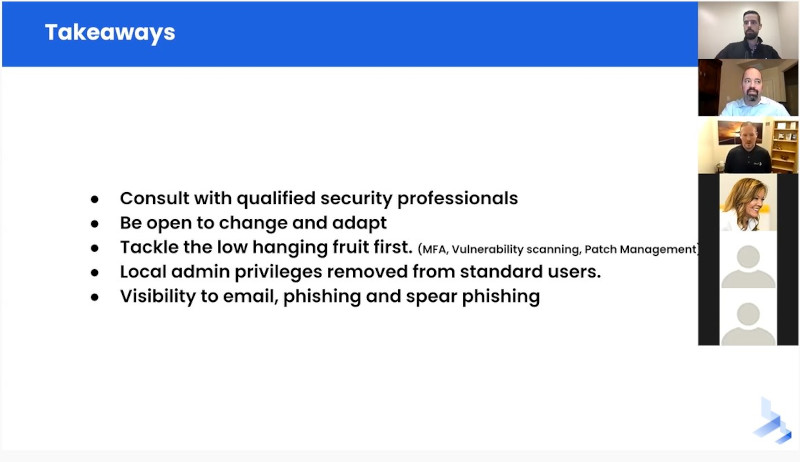 Takeaways

- Consult with qualified security professionals
- Be open to change and adapt
- Tackle the low hanging fruit first. (MFA, Vulnerability scanning, Patch Management)
- Local admin privileges removed from standard users.
- Visibility to email, phishing and spear phishing